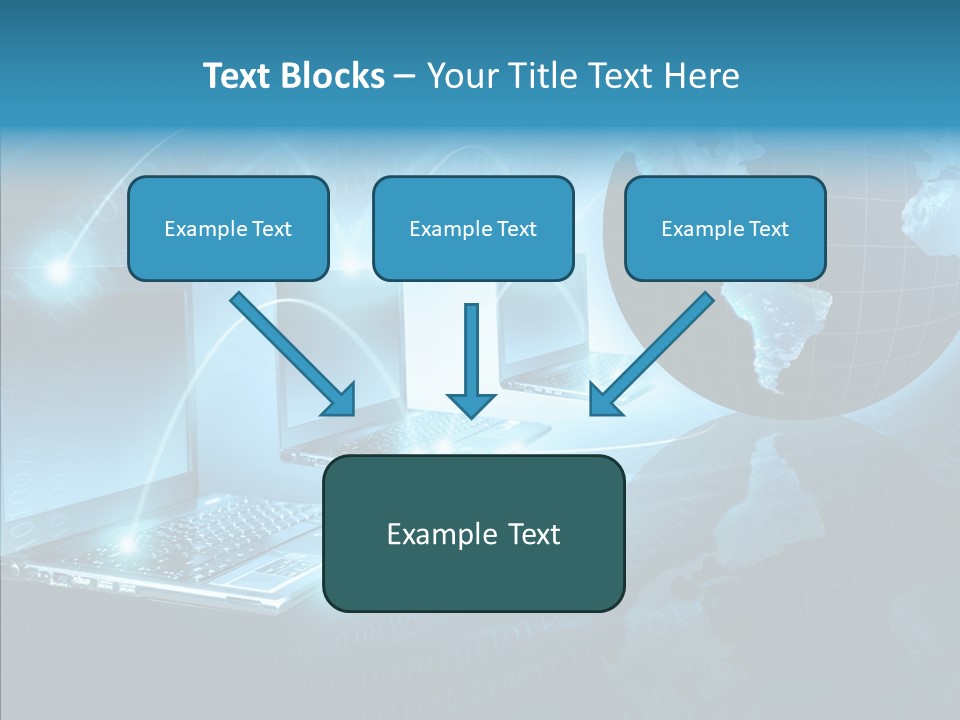 Text Blocks – Your Title Text Here

Example Text

Example Text

Example Text

Example Text